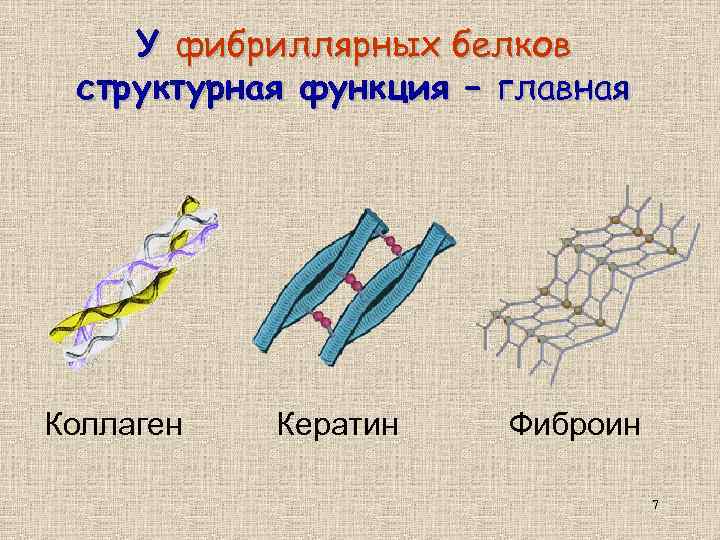 У фибриллярных белков структурная функция – главная

Коллаген Кератин Фиброин

7